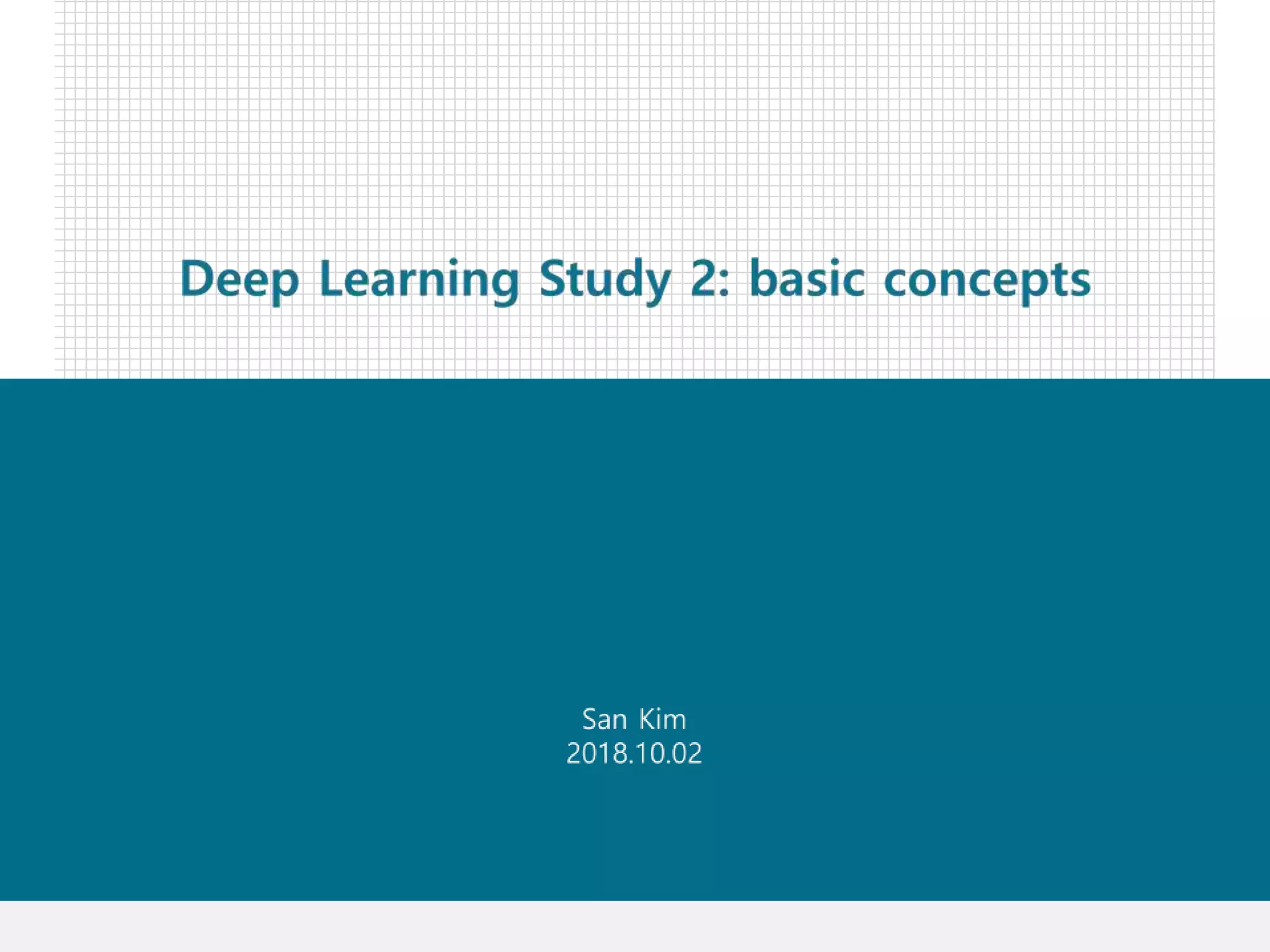 Deep Learning Study 2: basic concepts

San Kim
2018.10.02